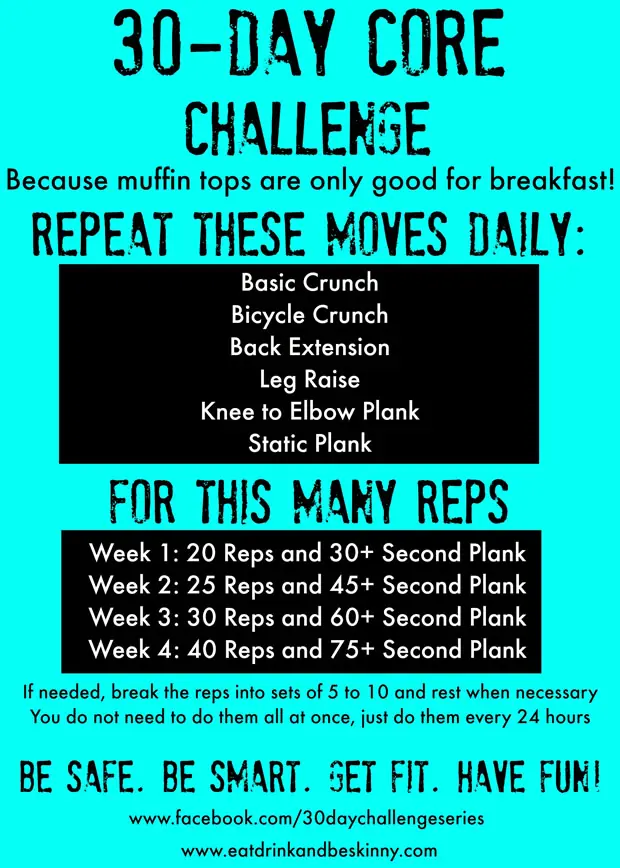 30-DAY CORE CHALLENGE

Because muffin tops are only good for breakfast!

REPEAT THESE MOVES DAILY:

Basic Crunch
Bicycle Crunch
Back Extension
Leg Raise
Knee to Elbow Plank
Static Plank

FOR THIS MANY REPS

Week 1: 20 Reps and 30+ Second Plank
Week 2: 25 Reps and 45+ Second Plank
Week 3: 30 Reps and 60+ Second Plank
Week 4: 40 Reps and 75+ Second Plank

If needed, break the reps into sets of 5 to 10 and rest when necessary
You do not need to do them all at once, just do them every 24 hours

BE SAFE. BE SMART. GET FIT. HAVE FUN!

www.facebook.com/30daychallengeseries

www.eatdrinkandbeskinny.com